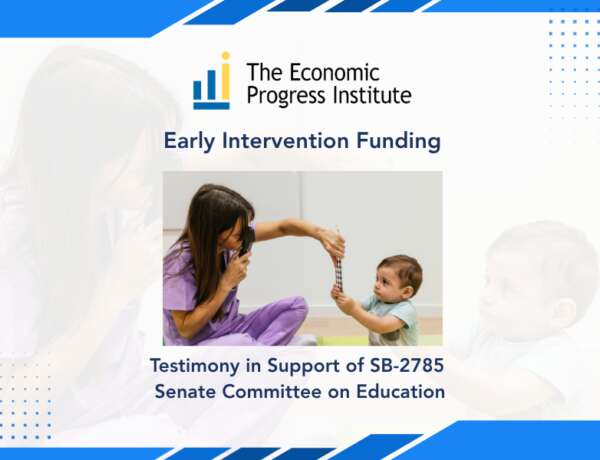 The Economic Progress Institute

Early Intervention Funding

Testimony in Support of SB-2785
Senate Committee on Education